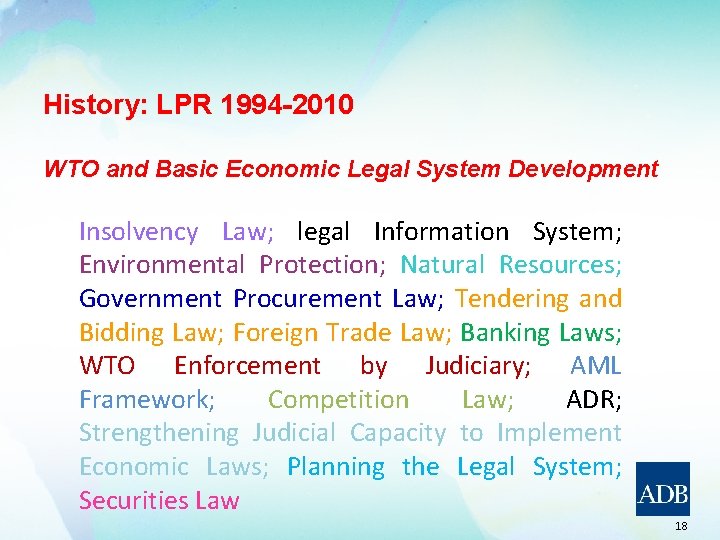 History: LPR 1994-2010

WTO and Basic Economic Legal System Development

Insolvency Law; legal Information System; Environmental Protection; Natural Resources; Government Procurement Law; Tendering and Bidding Law; Foreign Trade Law; Banking Laws; WTO Enforcement by Judiciary; AML Framework; Competition Law; ADR; Strengthening Judicial Capacity to Implement Economic Laws; Planning the Legal System; Securities Law

ADB

18